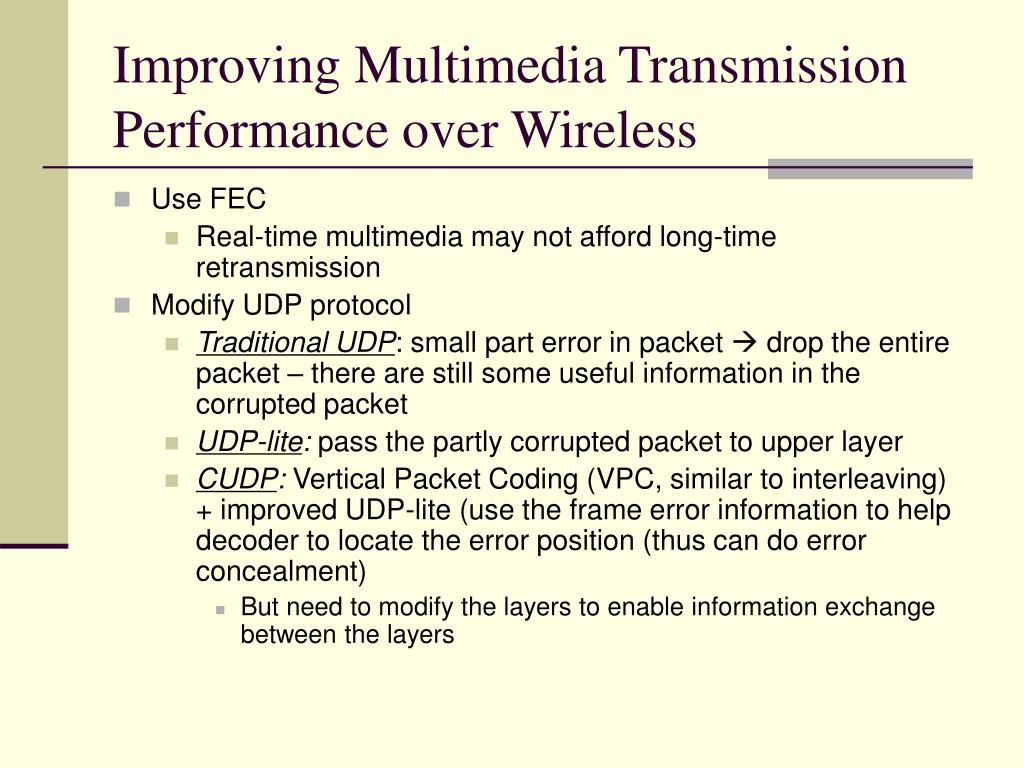 Improving Multimedia Transmission Performance over Wireless

Use FEC

Real-time multimedia may not afford long-time retransmission

Modify UDP protocol

Traditional UDP: small part error in packet → drop the entire packet – there are still some useful information in the corrupted packet

UDP-lite: pass the partly corrupted packet to upper layer

CUDP: Vertical Packet Coding (VPC, similar to interleaving) + improved UDP-lite (use the frame error information to help decoder to locate the error position (thus can do error concealment)

But need to modify the layers to enable information exchange between the layers